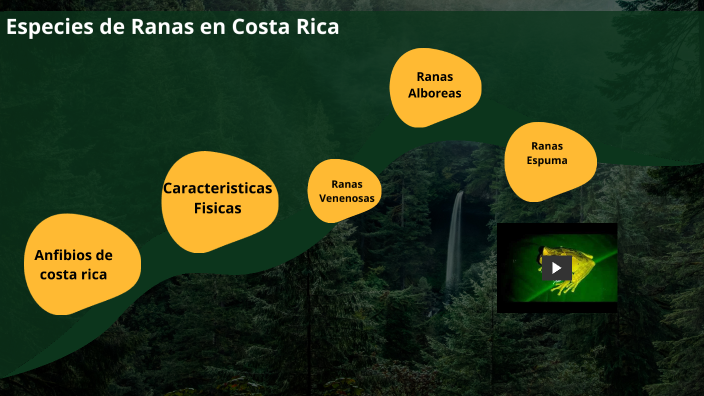 Especies de Ranas en Costa Rica

Anfibios de costa rica

Caracteristicas Fisicas

Ranas Venenosas

Ranas Alboreas

Ranas Espuma